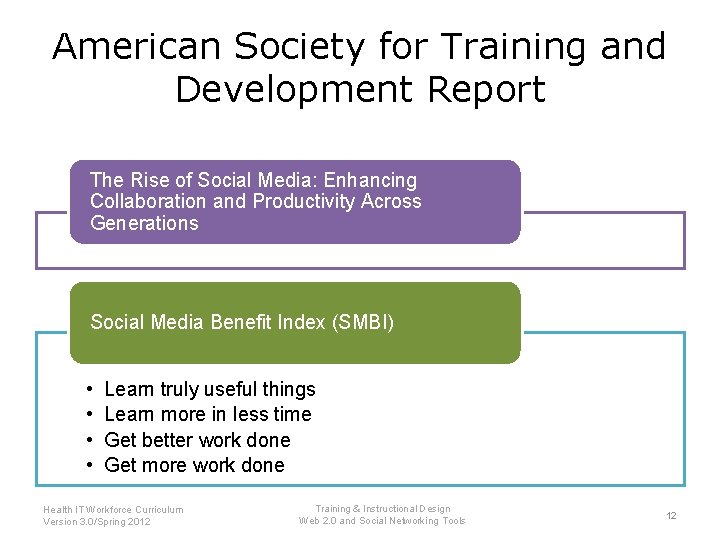 American Society for Training and Development Report

The Rise of Social Media: Enhancing Collaboration and Productivity Across Generations

Social Media Benefit Index (SMBI)

• Learn truly useful things
• Learn more in less time
• Get better work done
• Get more work done

Health IT Workforce Curriculum
Version 3.0/Spring 2012

Training & Instructional Design
Web 2.0 and Social Networking Tools

12